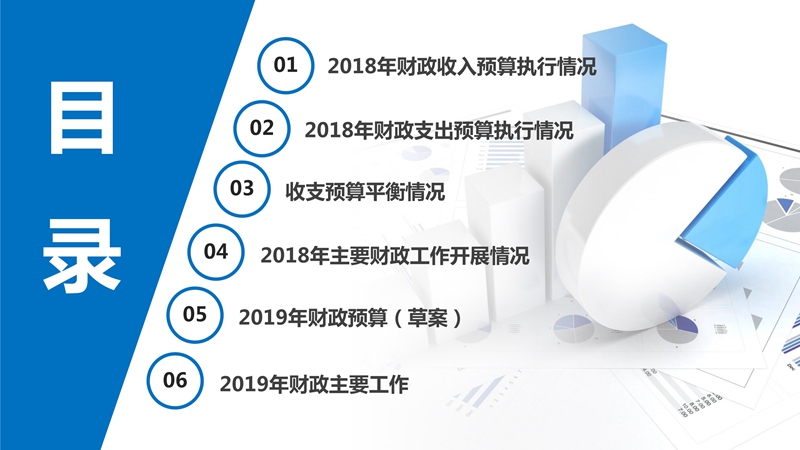 目录

01 2018年财政收入预算执行情况

02 2018年财政支出预算执行情况

03 收支预算平衡情况

04 2018年主要财政工作开展情况

05 2019年财政预算（草案）

06 2019年财政主要工作